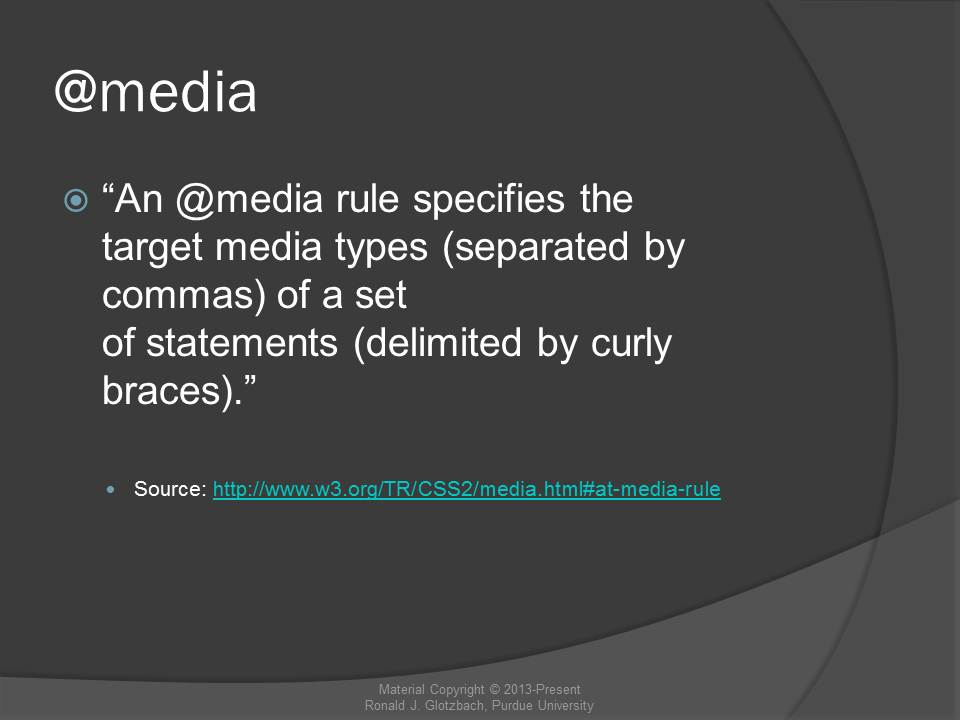 @media

“An @media rule specifies the target media types (separated by commas) of a set
of statements (delimited by curly braces).”

Source: http://www.w3.org/TR/CSS2/media.html#at-media-rule

Material Copyright © 2013-Present
Ronald J. Glotzbach, Purdue University